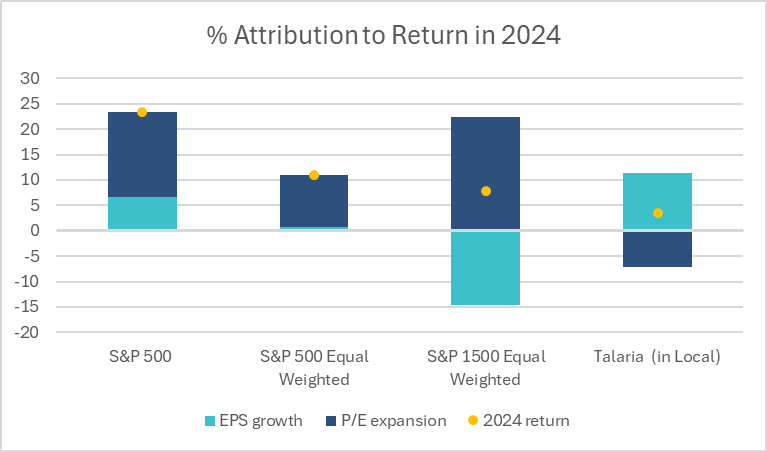 % Attribution to Return in 2024

30
25
20
15
10
5
0
-5
-10
-15
-20

S&P 500

S&P 500 Equal Weighted

S&P 1500 Equal Weighted

Talaria (in Local)

EPS growth
P/E expansion
2024 return